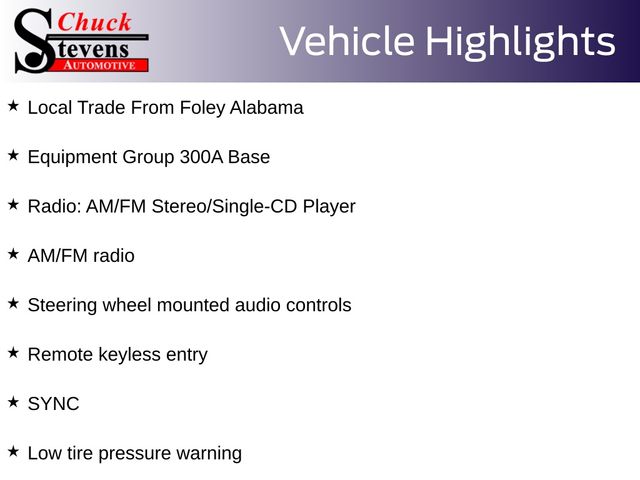 Chuck
Stevens
AUTOMOTIVE

Vehicle Highlights

★ Local Trade From Foley Alabama

★ Equipment Group 300A Base

★ Radio: AM/FM Stereo/Single-CD Player

★ AM/FM radio

★ Steering wheel mounted audio controls

★ Remote keyless entry

★ SYNC

★ Low tire pressure warning